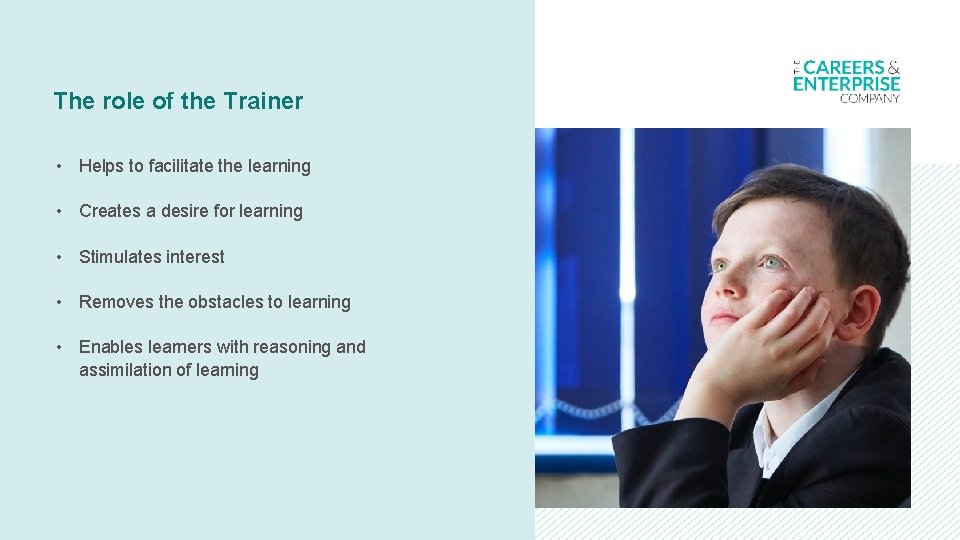 THE CAREERS & ENTERPRISE COMPANY

The role of the Trainer

• Helps to facilitate the learning

• Creates a desire for learning

• Stimulates interest

• Removes the obstacles to learning

• Enables learners with reasoning and assimilation of learning